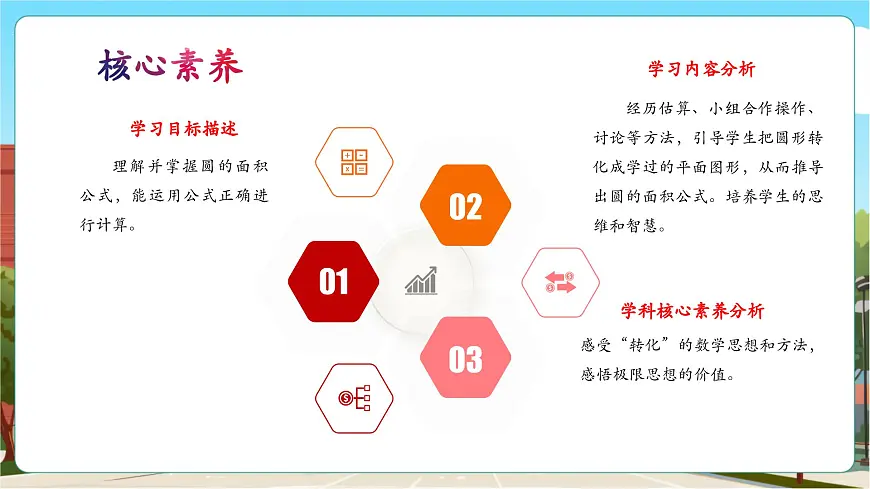 核心素养

学习目标描述

理解并掌握圆的面积公式，能运用公式正确进行计算。

01

02

03

学习内容分析

经历估算、小组合作操作、讨论等方法，引导学生把圆形转化成学过的平面图形，从而推导出圆的面积公式。培养学生的思维和智慧。

学科核心素养分析

感受“转化”的数学思想和方法，感悟极限思想的价值。